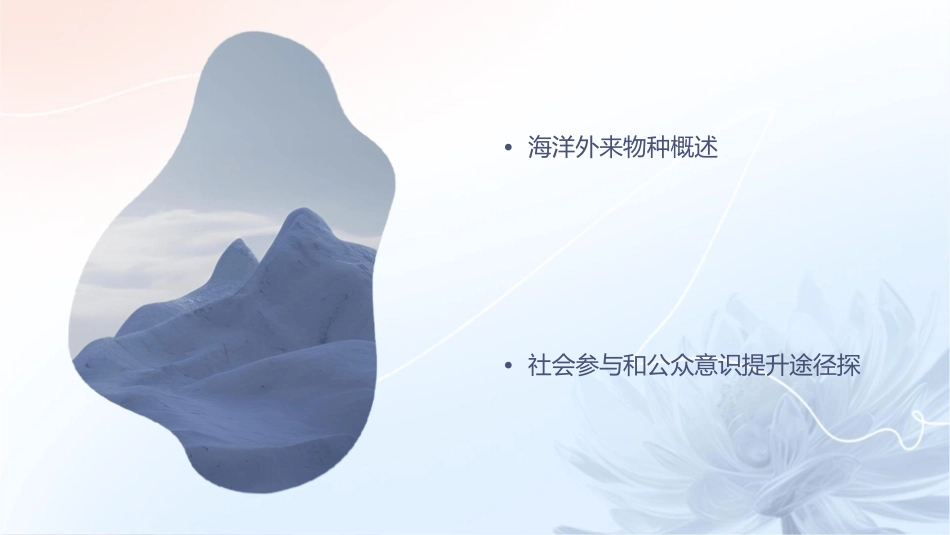 • 海洋外来物种概述

• 社会参与和公众意识提升途径探